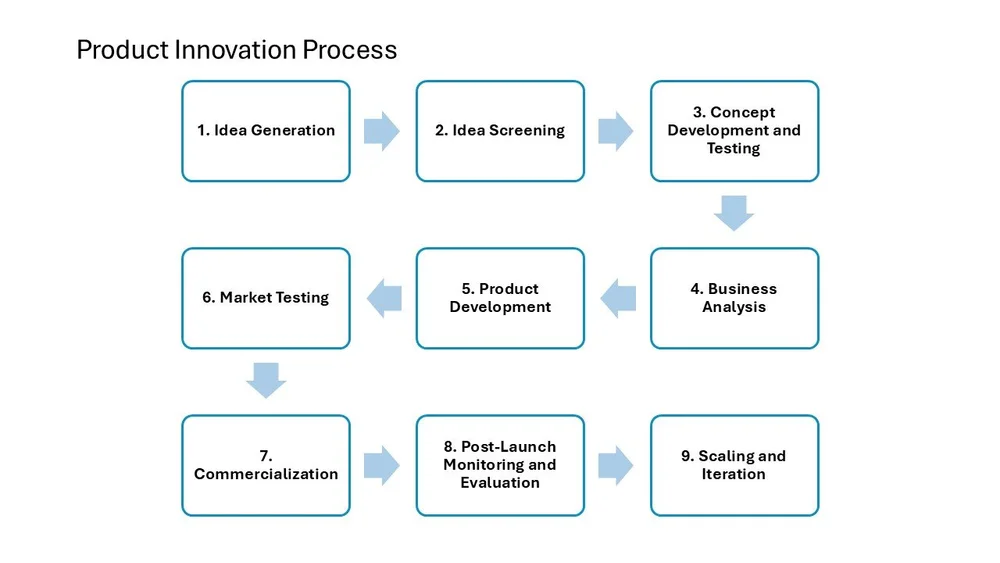 Product Innovation Process

1. Idea Generation

2. Idea Screening

3. Concept Development and Testing

4. Business Analysis

5. Product Development

6. Market Testing

7. Commercialization

8. Post-Launch Monitoring and Evaluation

9. Scaling and Iteration